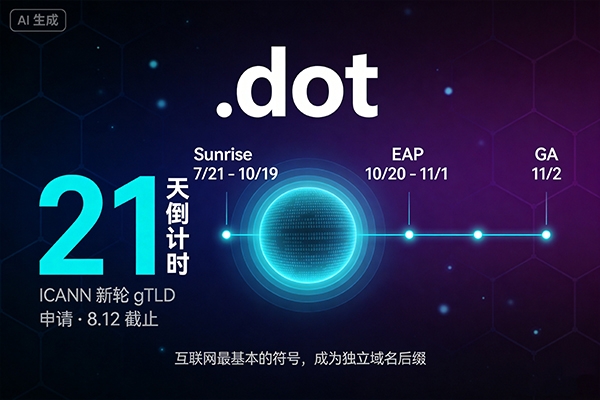 AI 生成

.dot

Sunrise
7/21 - 10/19

EAP
10/20 - 11/1

GA
11/2

21 天倒计时

ICANN 新轮 gTLD
申请 · 8.12 截止

互联网最基本的符号，成为独立域名后缀